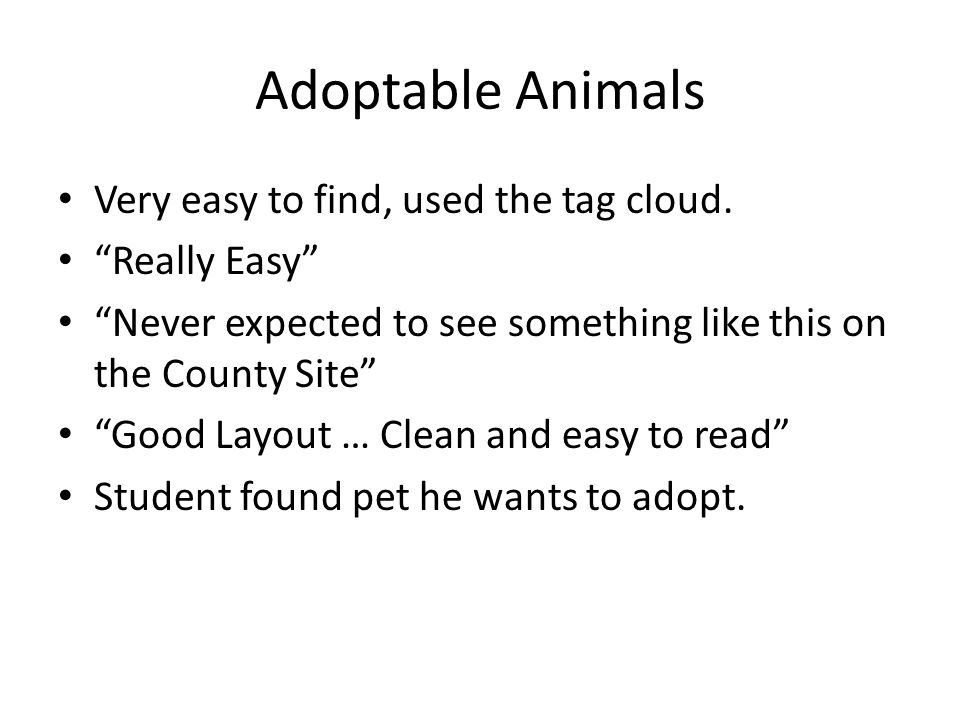 Adoptable Animals

• Very easy to find, used the tag cloud.
• “Really Easy”
• “Never expected to see something like this on the County Site”
• “Good Layout … Clean and easy to read”
• Student found pet he wants to adopt.